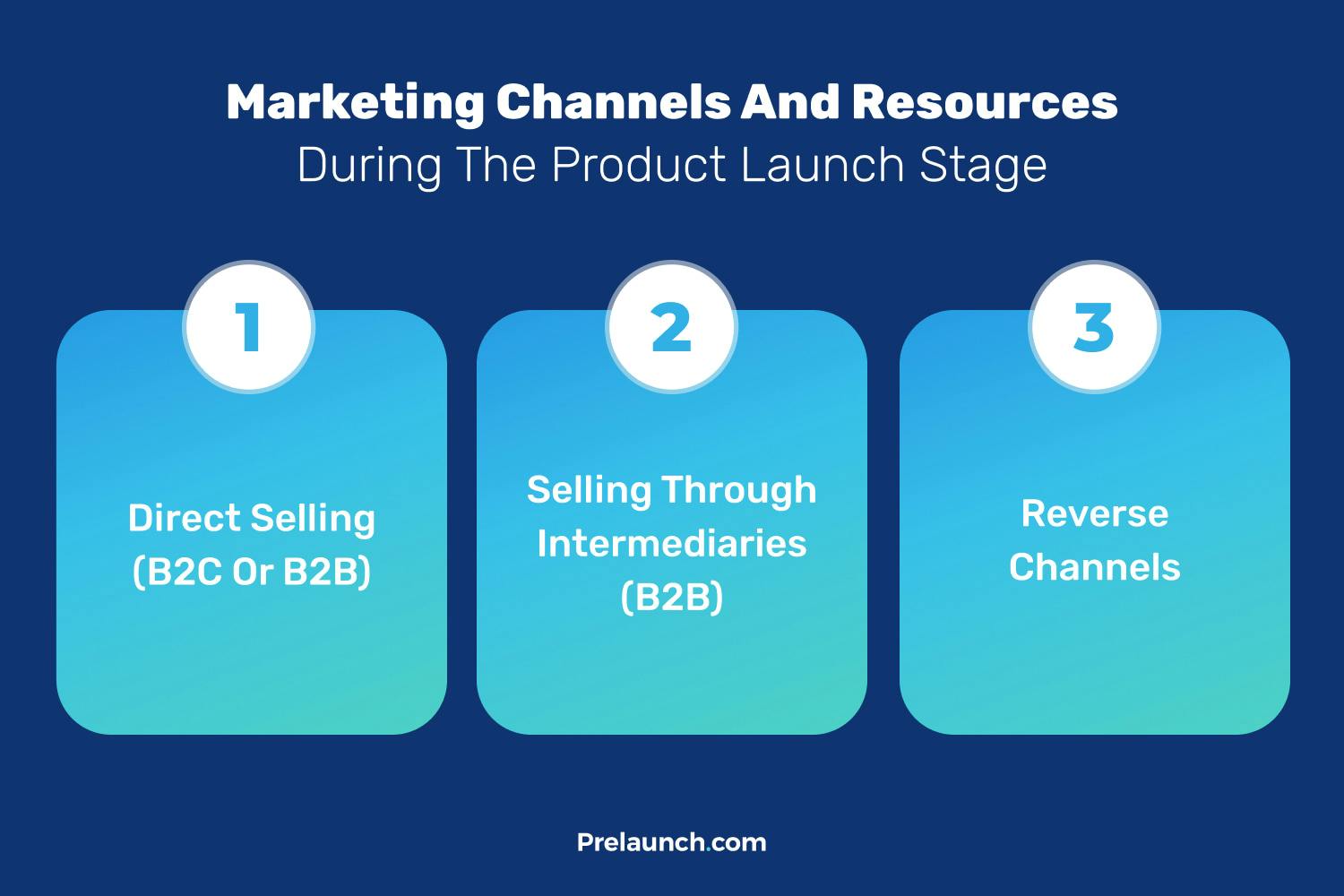 Marketing Channels And Resources
During The Product Launch Stage

1

Direct Selling (B2C Or B2B)

2

Selling Through Intermediaries (B2B)

3

Reverse Channels

Prelaunch.com